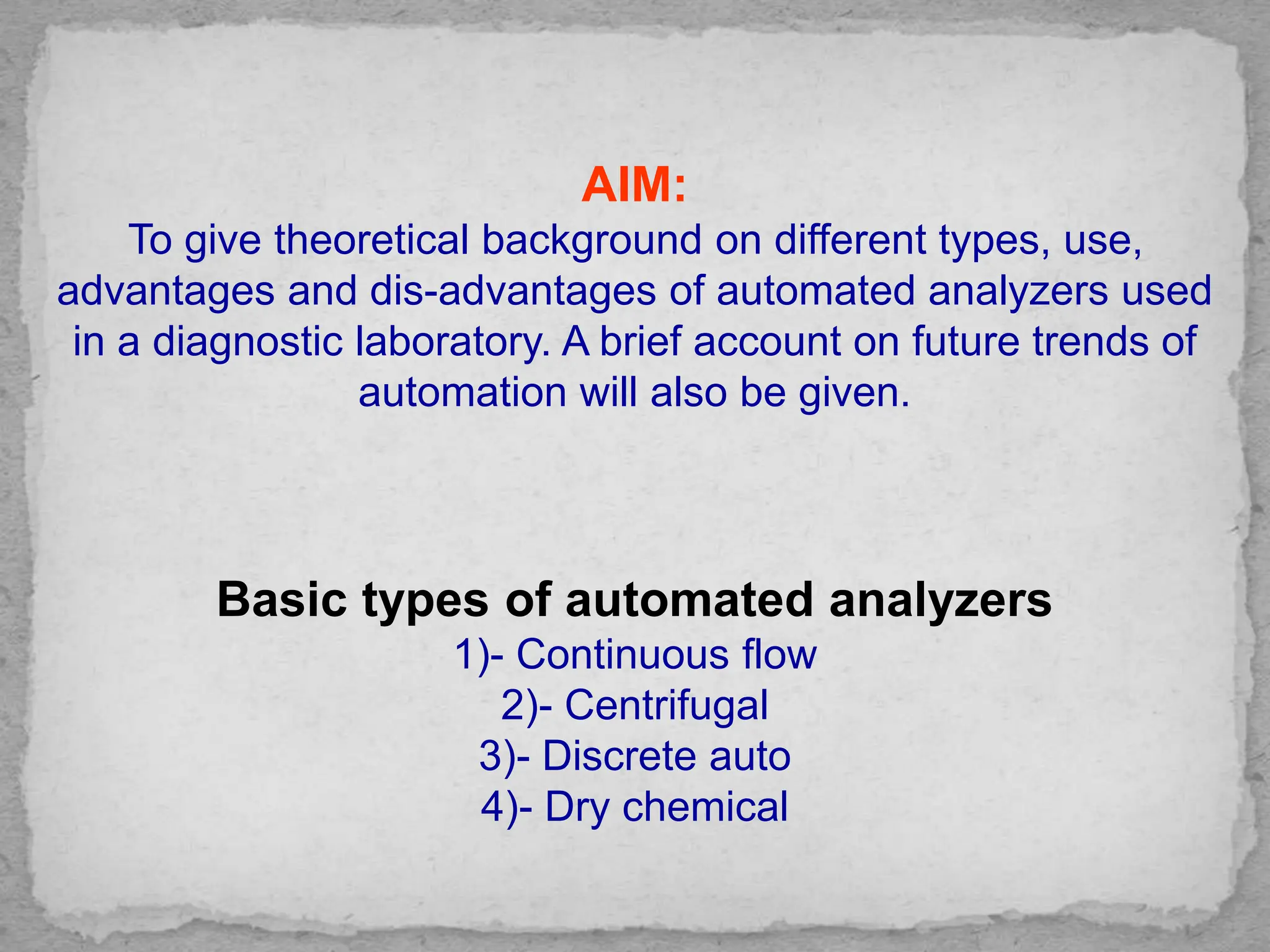 AIM:
To give theoretical background on different types, use, advantages and dis-advantages of automated analyzers used in a diagnostic laboratory. A brief account on future trends of automation will also be given.

Basic types of automated analyzers
1)- Continuous flow
2)- Centrifugal
3)- Discrete auto
4)- Dry chemical